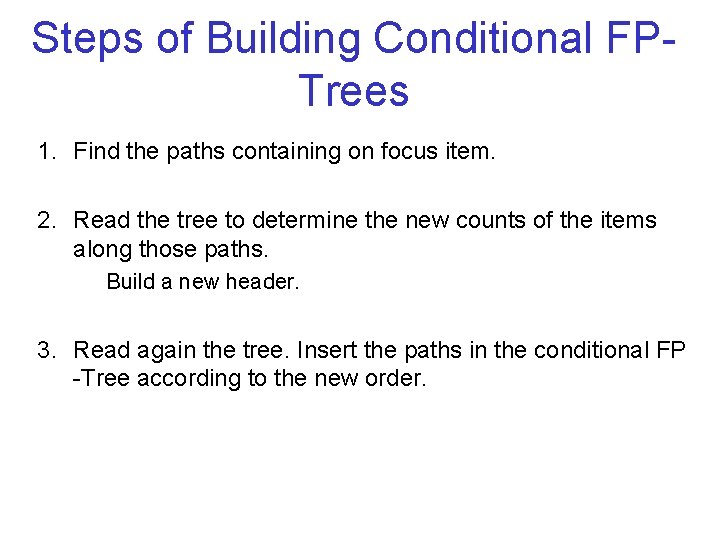 Steps of Building Conditional FP-Trees

1. Find the paths containing on focus item.

2. Read the tree to determine the new counts of the items along those paths.
Build a new header.

3. Read again the tree. Insert the paths in the conditional FP -Tree according to the new order.